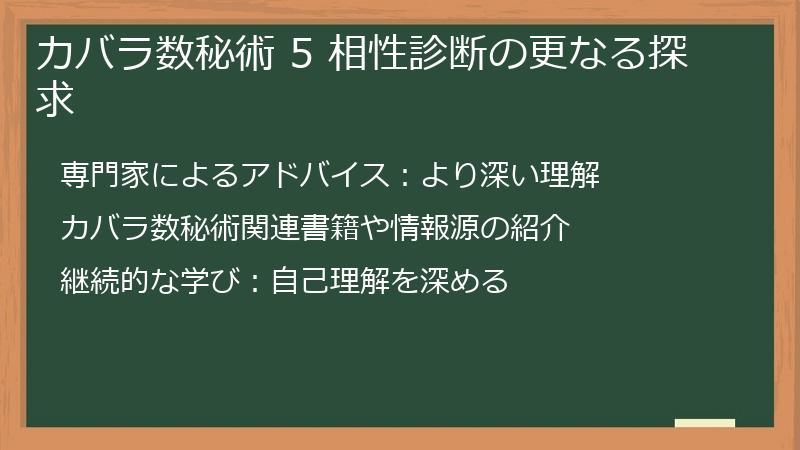 カバラ数秘術 5 相性診断の更なる探求

専門家によるアドバイス：より深い理解

カバラ数秘術関連書籍や情報源の紹介

継続的な学び：自己理解を深める